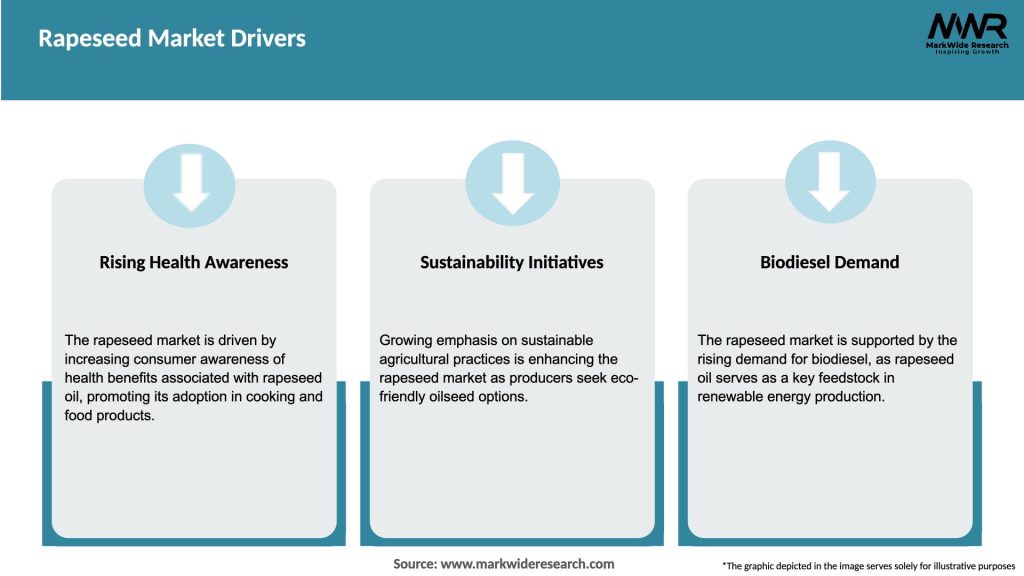 Rapeseed Market Drivers

MWR
MarkWide Research
Inspiring Growth

Rising Health Awareness

The rapeseed market is driven by increasing consumer awareness of health benefits associated with rapeseed oil, promoting its adoption in cooking and food products.

Sustainability Initiatives

Growing emphasis on sustainable agricultural practices is enhancing the rapeseed market as producers seek eco-friendly oilseed options.

Biodiesel Demand

The rapeseed market is supported by the rising demand for biodiesel, as rapeseed oil serves as a key feedstock in renewable energy production.

Source: www.markwideresearch.com

*The graphic depicted in the image serves solely for illustrative purposes